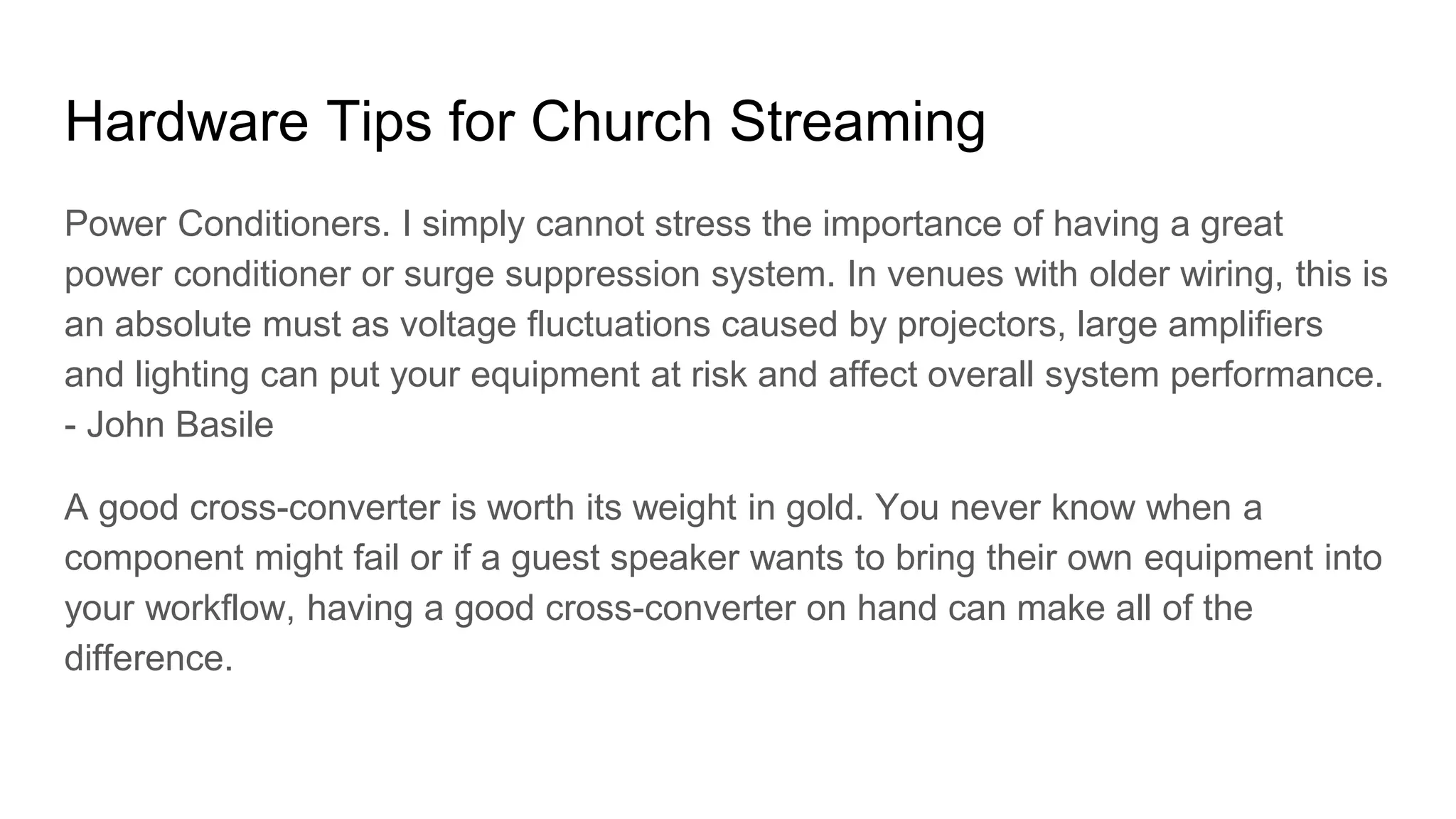 Hardware Tips for Church Streaming

Power Conditioners. I simply cannot stress the importance of having a great power conditioner or surge suppression system. In venues with older wiring, this is an absolute must as voltage fluctuations caused by projectors, large amplifiers and lighting can put your equipment at risk and affect overall system performance.
- John Basile

A good cross-converter is worth its weight in gold. You never know when a component might fail or if a guest speaker wants to bring their own equipment into your workflow, having a good cross-converter on hand can make all of the difference.